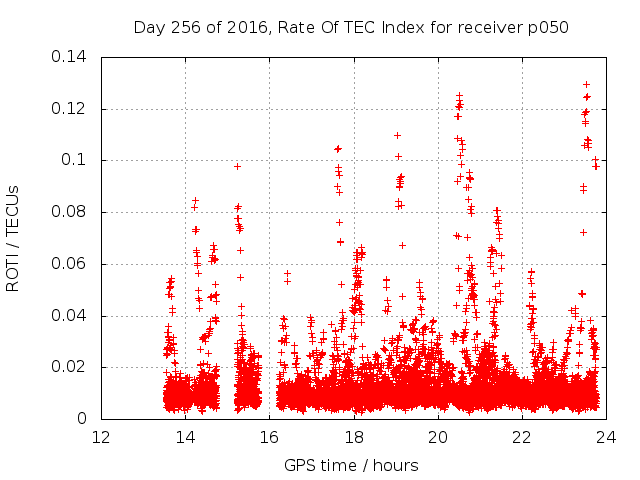 Day 256 of 2016, Rate Of TEC Index for receiver p050

ROTI / TECUs

0.14
0.12
0.1
0.08
0.06
0.04
0.02
0

12 14 16 18 20 22 24

GPS time / hours